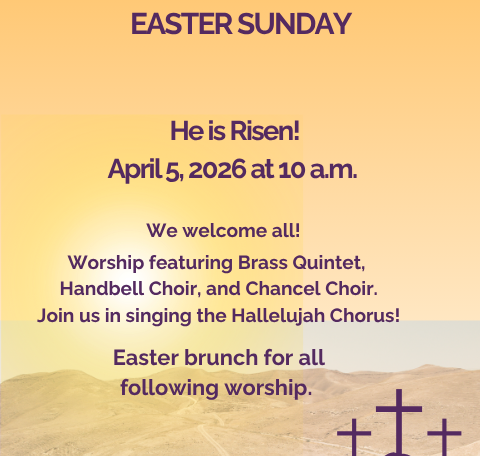 EASTER SUNDAY

He is Risen!
April 5, 2026 at 10 a.m.

We welcome all!
Worship featuring Brass Quintet, Handbell Choir, and Chancel Choir. Join us in singing the Hallelujah Chorus!

Easter brunch for all following worship.